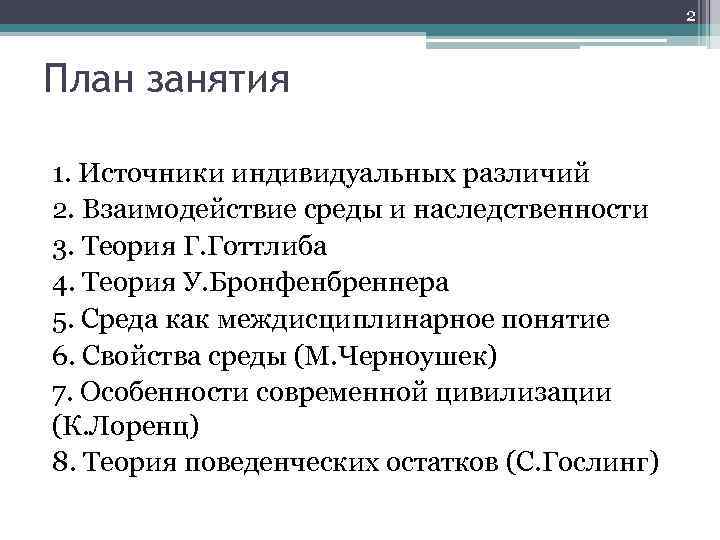 2

План занятия

1. Источники индивидуальных различий
2. Взаимодействие среды и наследственности
3. Теория Г.Готтлиба
4. Теория У.Бронфенбреннера
5. Среда как междисциплинарное понятие
6. Свойства среды (М.Черноушек)
7. Особенности современной цивилизации (К.Лоренц)
8. Теория поведенческих остатков (С.Гослинг)